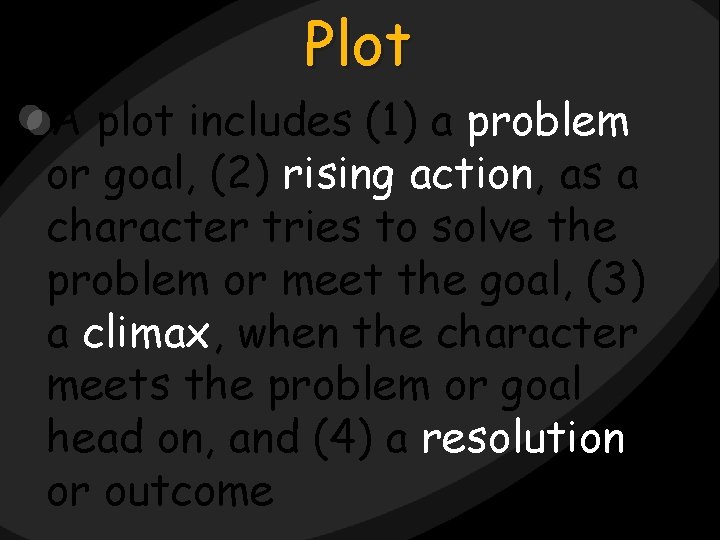 Plot

A plot includes (1) a problem or goal, (2) rising action, as a character tries to solve the problem or meet the goal, (3) a climax, when the character meets the problem or goal head on, and (4) a resolution or outcome